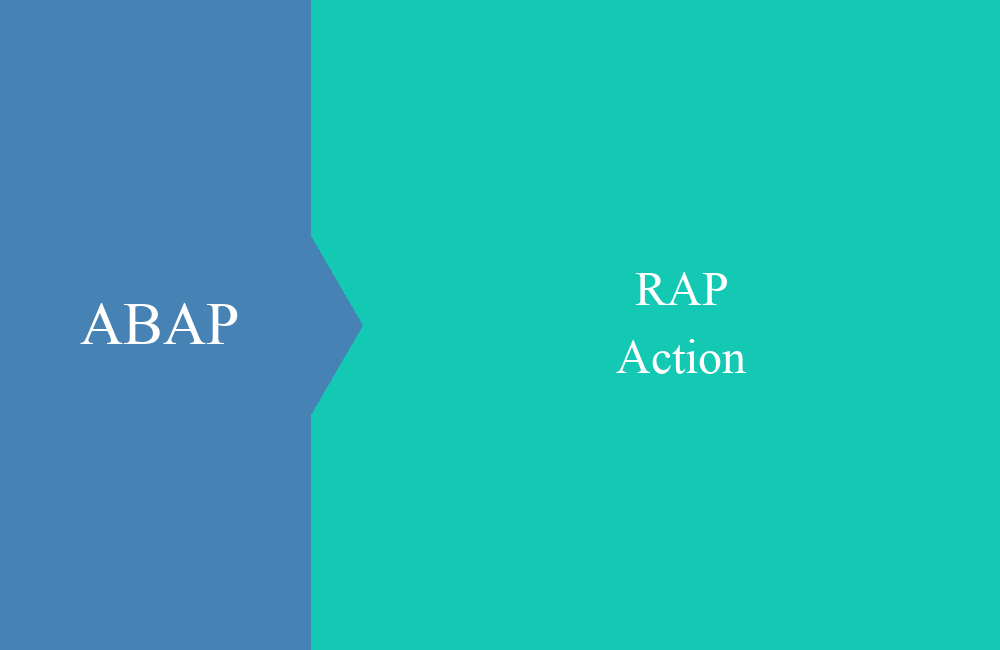 ABAP

RAP
Action